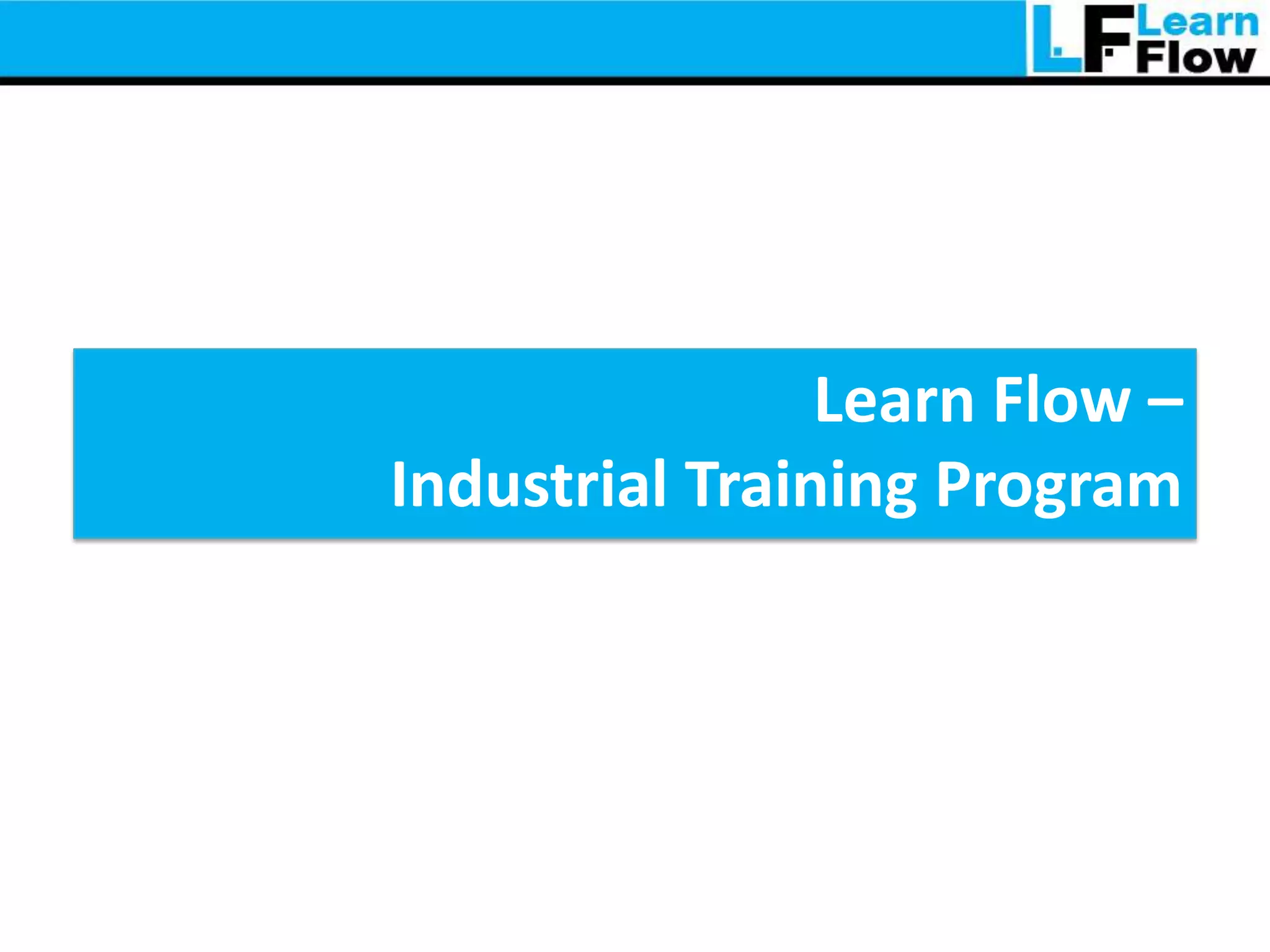 LF Learn Flow

Learn Flow –
Industrial Training Program